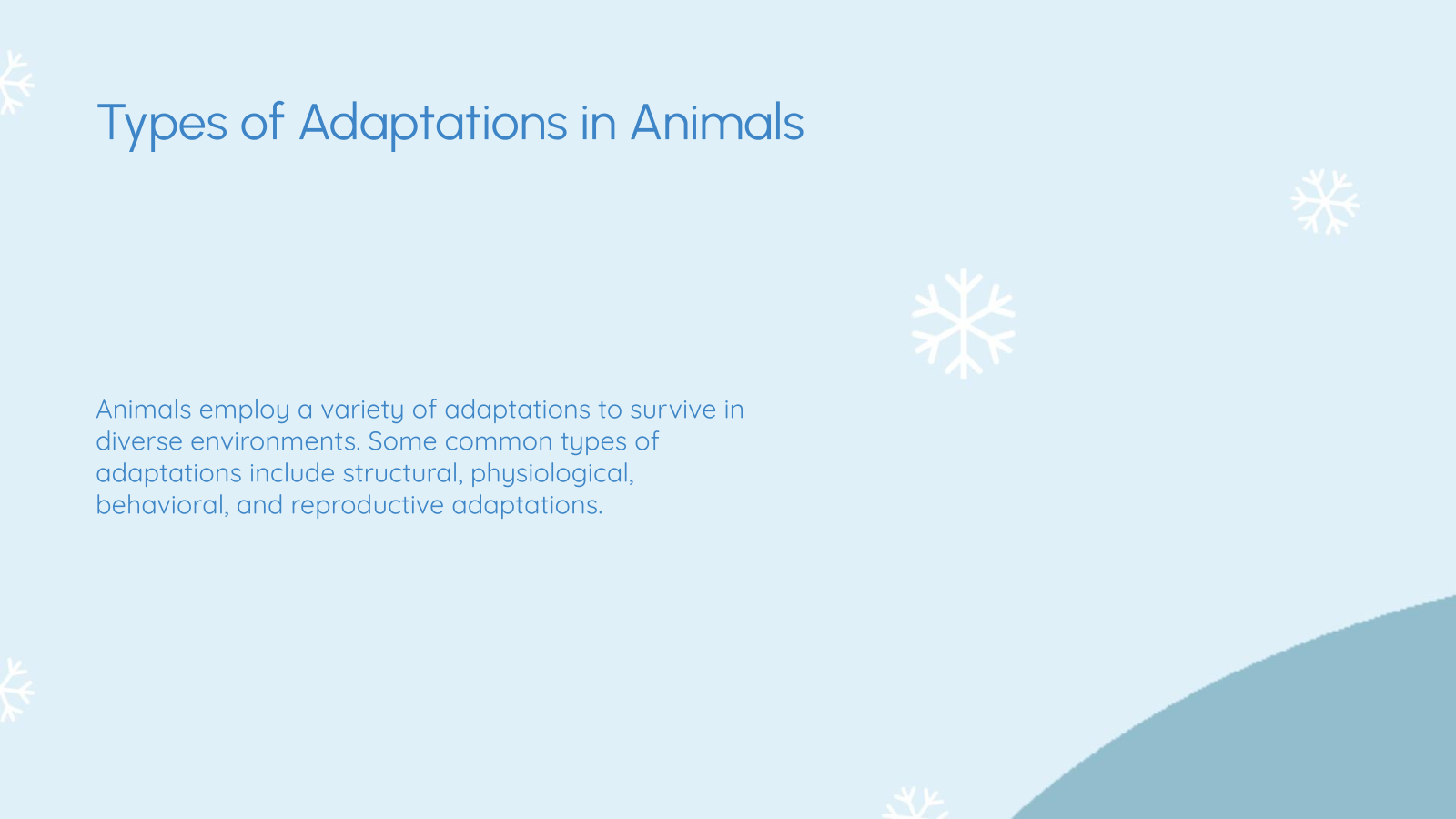 Types of Adaptations in Animals

Animals employ a variety of adaptations to survive in diverse environments. Some common types of adaptations include structural, physiological, behavioral, and reproductive adaptations.